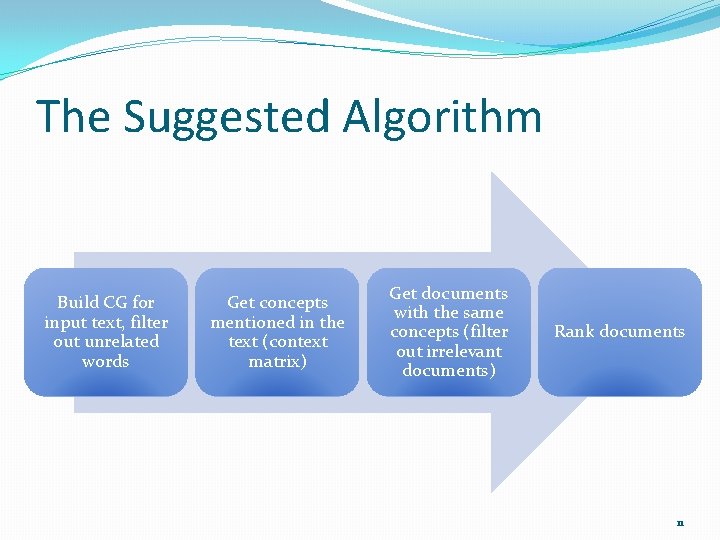 The Suggested Algorithm

Build CG for input text, filter out unrelated words

Get concepts mentioned in the text (context matrix)

Get documents with the same concepts (filter out irrelevant documents)

Rank documents

11